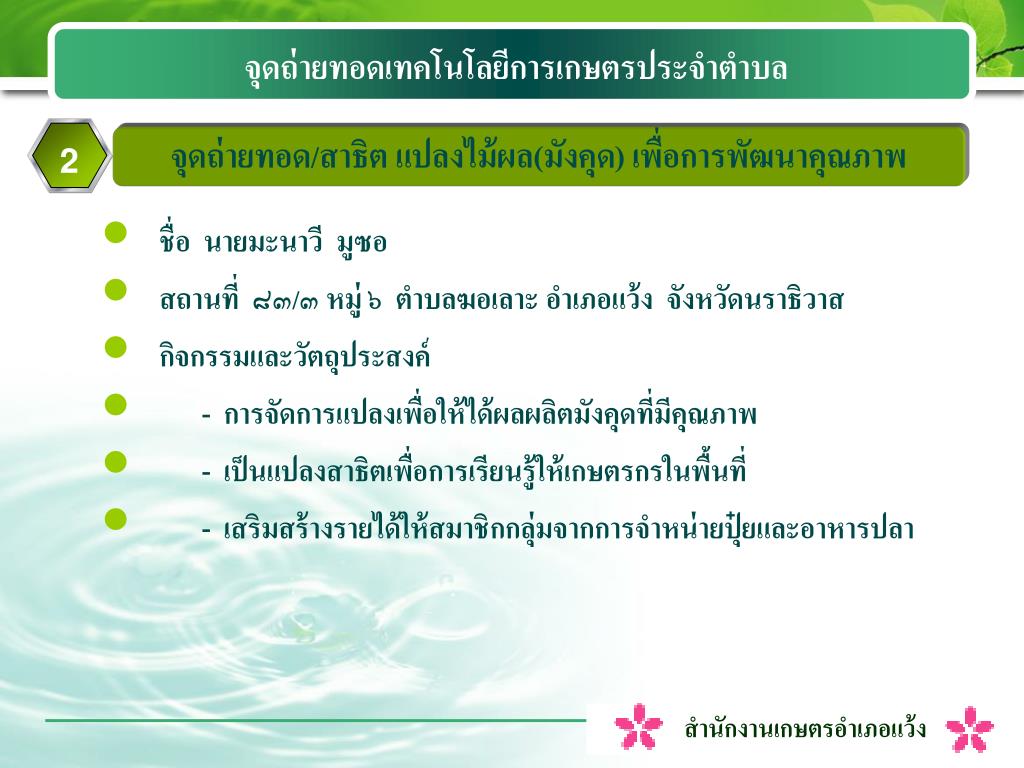 จุดถ่ายทอดเทคโนโลยีการเกษตรประจำตำบล

2

จุดถ่ายทอด/สาธิต แปลงไม้ผล(มังคุด) เพื่อการพัฒนาคุณภาพ

ชื่อ นายมะนาวี มูซอ

สถานที่ ๘๓/๓ หมู่ ๖ ตำบลฆอเลาะ อำเภอแว้ง จังหวัดนราธิวาส

กิจกรรมและวัตถุประสงค์

- การจัดการแปลงเพื่อให้ได้ผลผลิตมังคุดที่มีคุณภาพ

- เป็นแปลงสาธิตเพื่อการเรียนรู้ให้เกษตรกรในพื้นที่

- เสริมสร้างรายได้ให้สมาชิกกลุ่มจากการจำหน่ายปุ๋ยและอาหารปลา

สำนักงานเกษตรอำเภอแว้ง